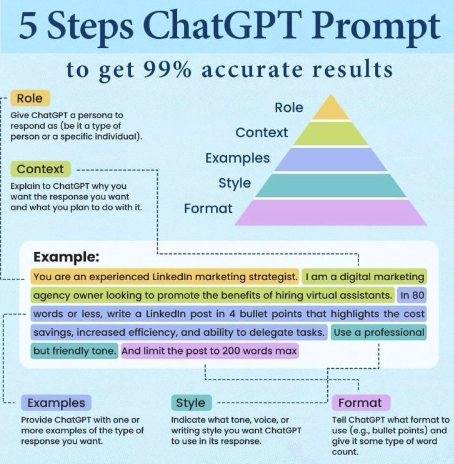 5 Steps ChatGPT Prompt

to get 99% accurate results

Role

Give ChatGPT a persona to respond as (be it a type of person or a specific individual).

Context

Explain to ChatGPT why you want the response you want and what you plan to do with it.

Role
Context
Examples
Style
Format

Example:

You are an experienced LinkedIn marketing strategist. I am a digital marketing agency owner looking to promote the benefits of hiring virtual assistants. In 80 words or less, write a LinkedIn post in 4 bullet points that highlights the cost savings, increased efficiency, and ability to delegate tasks. Use a professional but friendly tone. And limit the post to 200 words max

Examples

Provide ChatGPT with one or more examples of the type of response you want.

Style

Indicate what tone, voice, or writing style you want ChatGPT to use in its response.

Format

Tell ChatGPT what format to use (e.g., bullet points) and give it some type of word count.